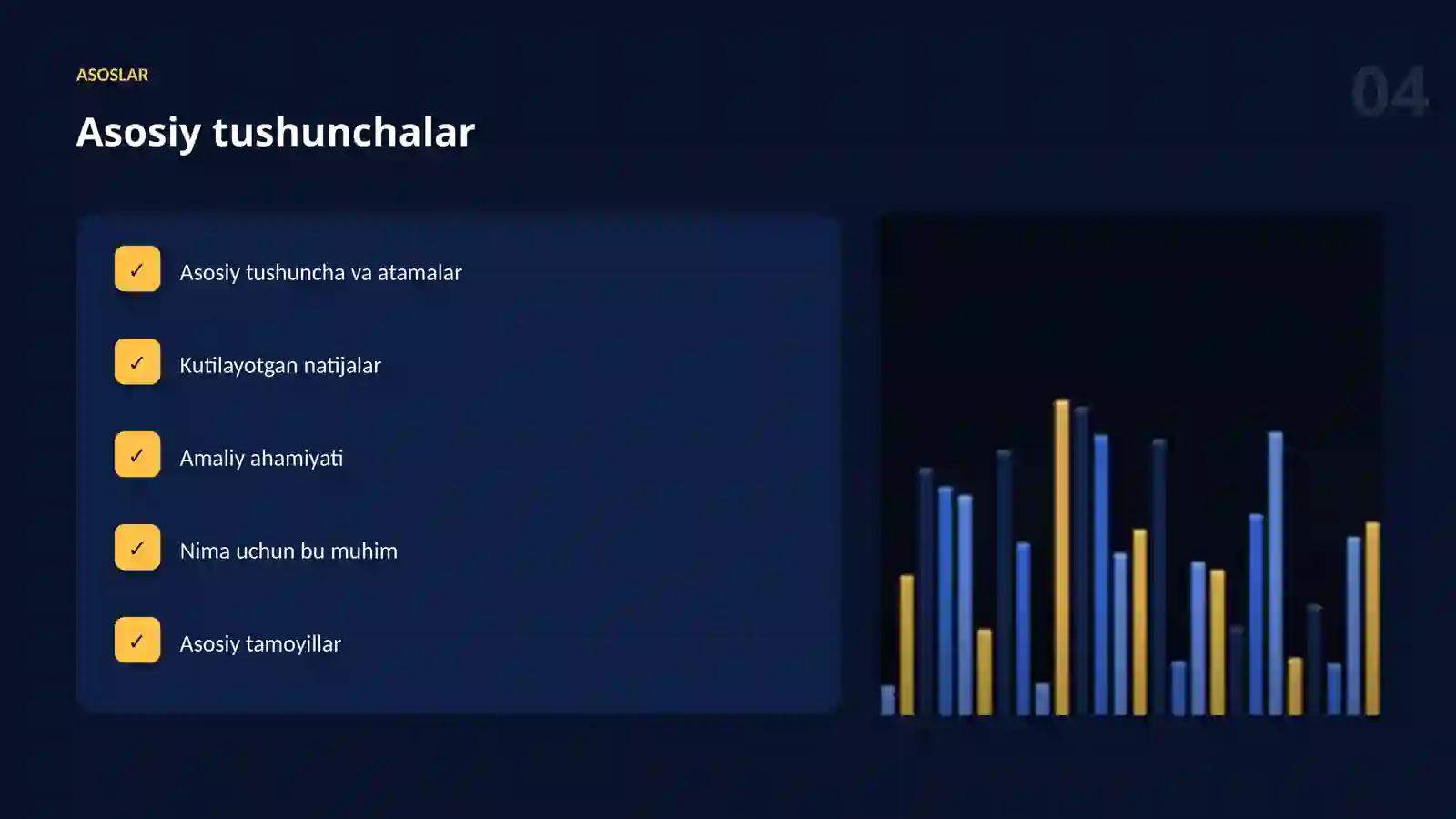 ASOSLAR

04

Asosiy tushunchalar

✓ Asosiy tushuncha va atamalar

✓ Kutilayotgan natijalar

✓ Amaliy ahamiyati

✓ Nima uchun bu muhim

✓ Asosiy tamoyillar